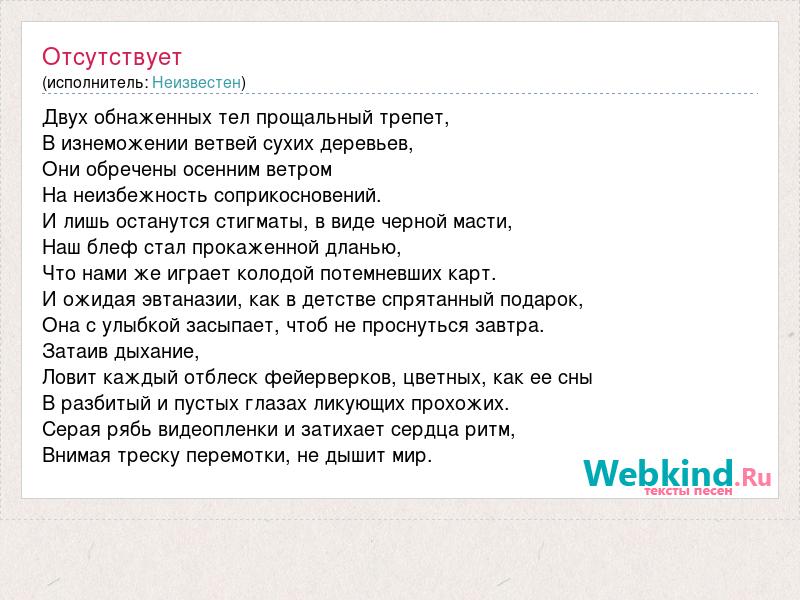 Отсутствует
(исполнитель: Неизвестен)

Двух обнаженных тел прощальный трепет,
В изнеможении ветвей сухих деревьев,
Они обречены осенним ветром
На неизбежность соприкосновений.
И лишь останутся стигматы, в виде черной масти,
Наш блеф стал прокаженной дланью,
Что нами же играет колодой потемневших карт.
И ожидая эвтаназии, как в детстве спрятанный подарок,
Она с улыбкой засыпает, чтоб не проснуться завтра.
Затаив дыхание,
Ловит каждый отблеск фейерверков, цветных, как ее сны
В разбитый и пустых глазах ликующих прохожих.
Серая рябь видеопленки и затихает сердца ритм,
Внимая треску перемотки, не дышит мир.

Webkind.Ru
тексты песен